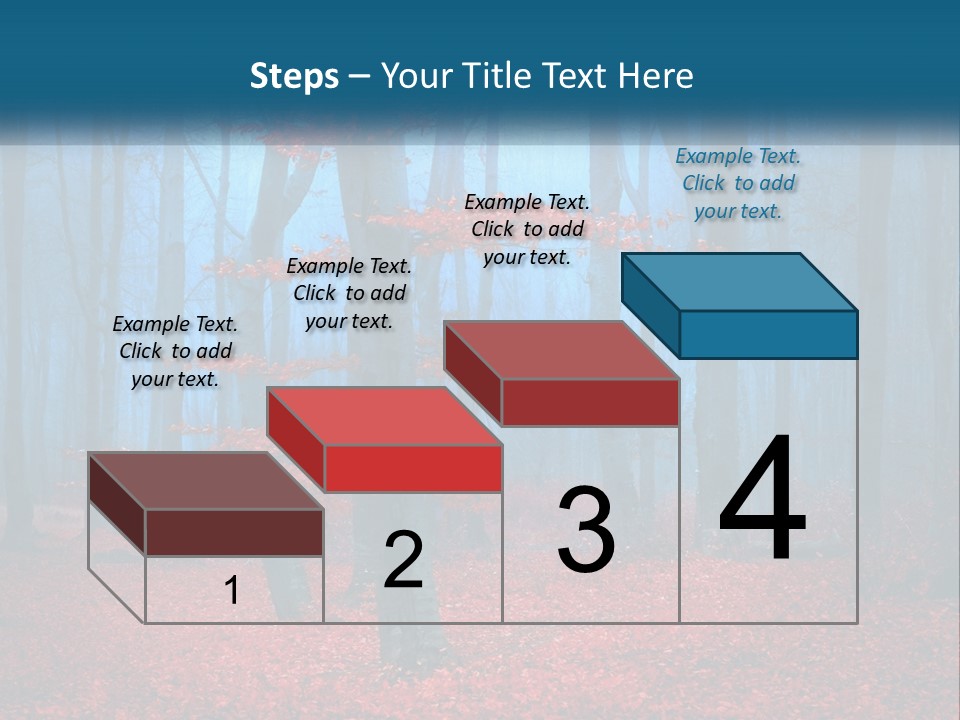 Steps – Your Title Text Here

Example Text. Click to add your text.

Example Text. Click to add your text.

Example Text. Click to add your text.

Example Text. Click to add your text.

1

2

3

4